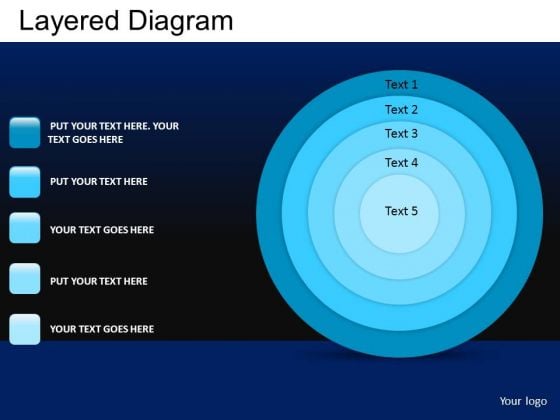 Layered Diagram

PUT YOUR TEXT HERE. YOUR TEXT GOES HERE

PUT YOUR TEXT HERE

YOUR TEXT GOES HERE

PUT YOUR TEXT HERE

YOUR TEXT GOES HERE

Text 1

Text 2

Text 3

Text 4

Text 5

Your logo